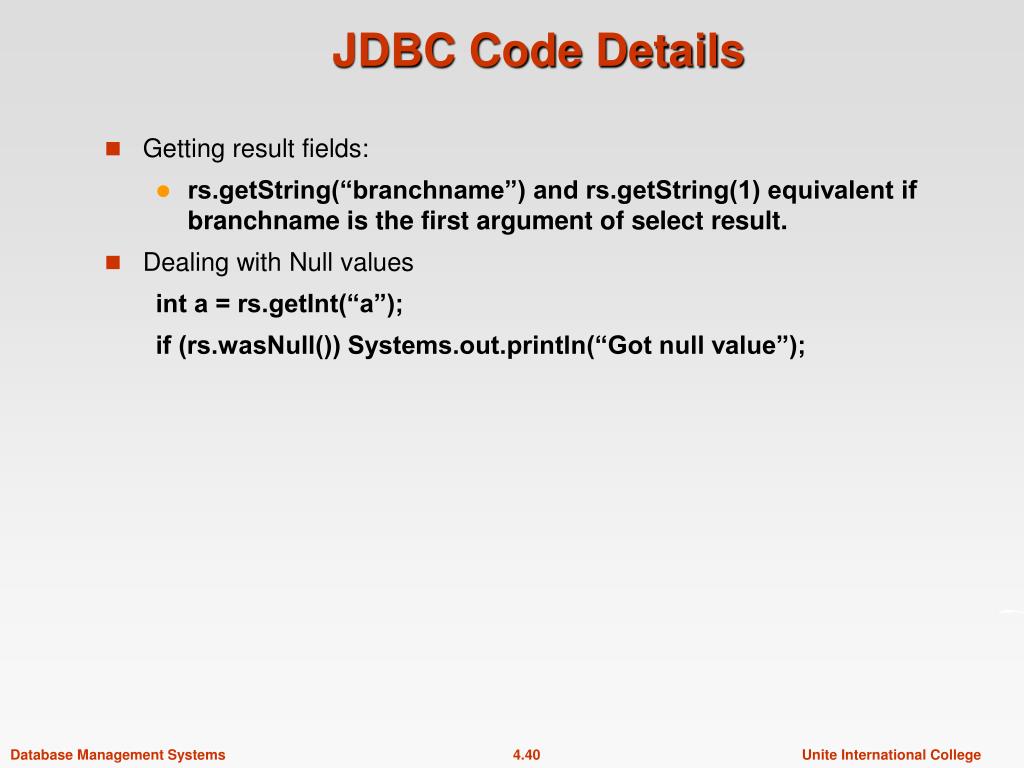 JDBC Code Details

Getting result fields:

rs.getString(“branchname”) and rs.getString(1) equivalent if branchname is the first argument of select result.

Dealing with Null values

int a = rs.getInt(“a”);

if (rs.wasNull()) Systems.out.println(“Got null value”);

Database Management Systems 4.40 Unite International College